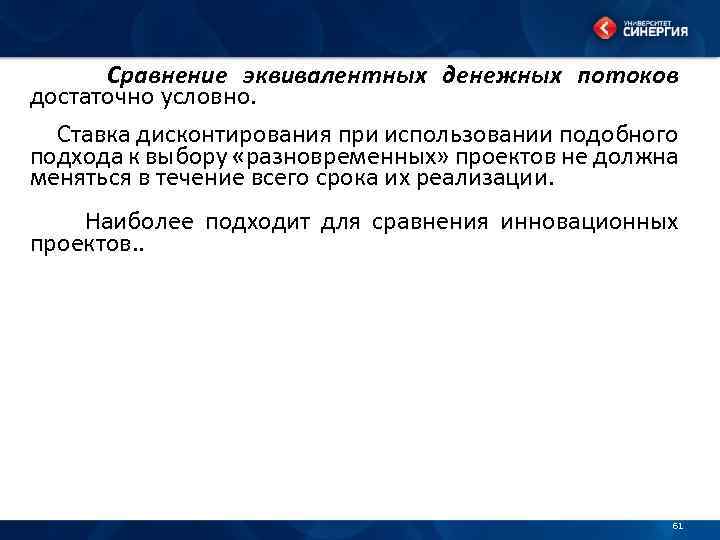 УНИВЕРСИТЕТ
СИНЕРГИЯ

Сравнение эквивалентных денежных потоков достаточно условно.

Ставка дисконтирования при использовании подобного подхода к выбору «разновременных» проектов не должна меняться в течение всего срока их реализации.

Наиболее подходит для сравнения инновационных проектов..

61